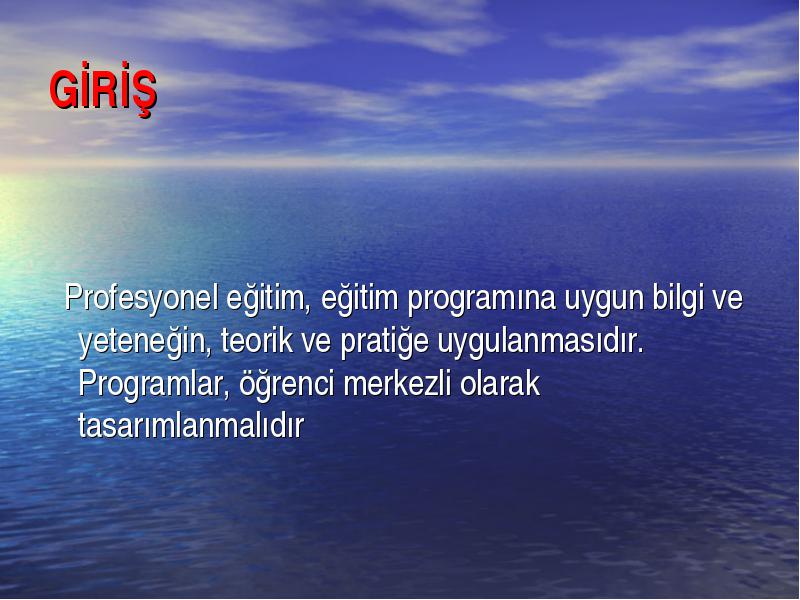 GİRİŞ

Profesyonel eğitim, eğitim programına uygun bilgi ve yeteneğin, teorik ve pratiğe uygulanmasıdır. Programlar, öğrenci merkezli olarak tasarımlanmalıdır